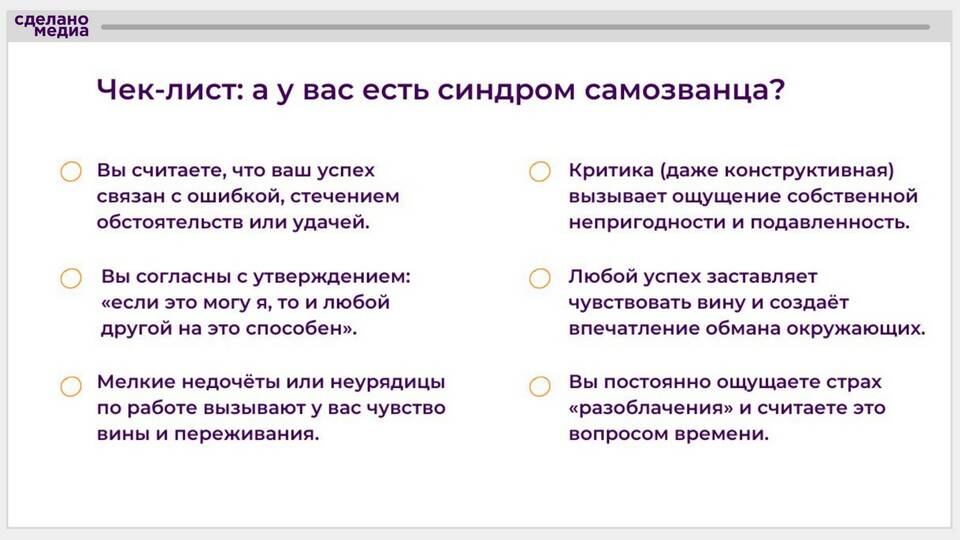 сделано медиа

Чек-лист: а у вас есть синдром самозванца?

Вы считаете, что ваш успех связан с ошибкой, стечением обстоятельств или удачей.

Вы согласны с утверждением: «если это могу я, то и любой другой на это способен».

Мелкие недочёты или неурядицы по работе вызывают у вас чувство вины и переживания.

Критика (даже конструктивная) вызывает ощущение собственной непригодности и подавленность.

Любой успех заставляет чувствовать вину и создаёт впечатление обмана окружающих.

Вы постоянно ощущаете страх «разоблачения» и считаете это вопросом времени.